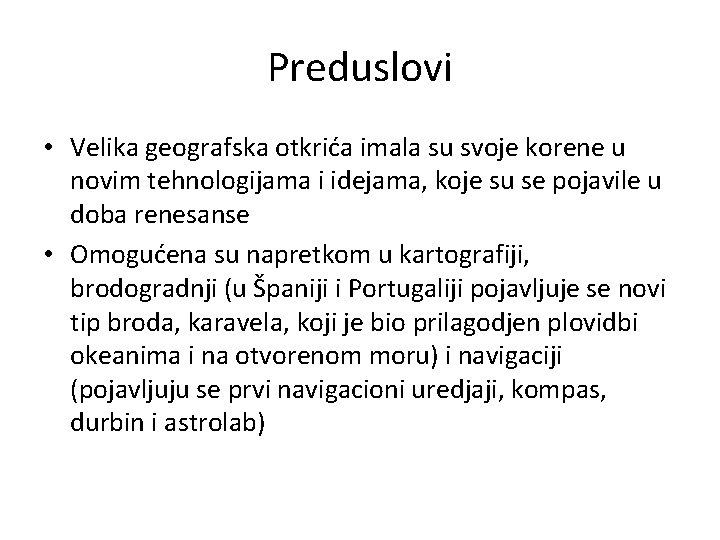 Preduslovi

• Velika geografska otkrića imala su svoje korene u novim tehnologijama i idejama, koje su se pojavile u doba renesanse

• Omogućena su napretkom u kartografiji, brodogradnji (u Španiji i Portugaliji pojavljuje se novi tip broda, karavela, koji je bio prilagodjen plovidbi okeanima i na otvorenom moru) i navigaciji (pojavljuju se prvi navigacioni uredjaji, kompas, durbin i astrolab)